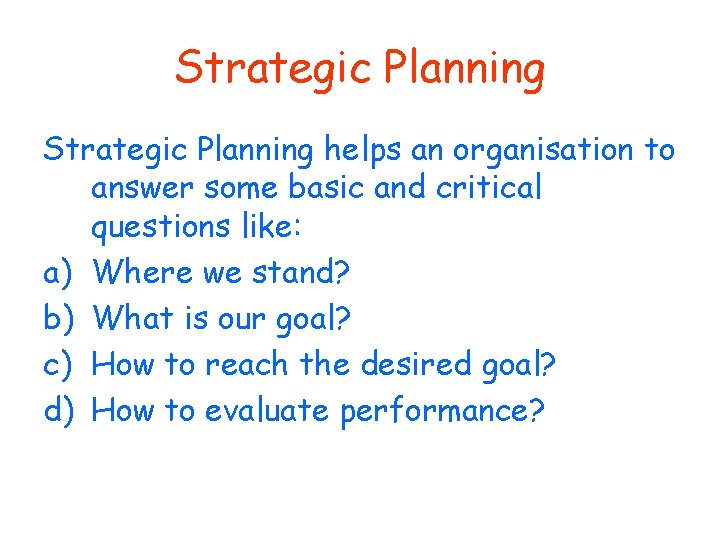 Strategic Planning

Strategic Planning helps an organisation to answer some basic and critical questions like:

a) Where we stand?
b) What is our goal?
c) How to reach the desired goal?
d) How to evaluate performance?